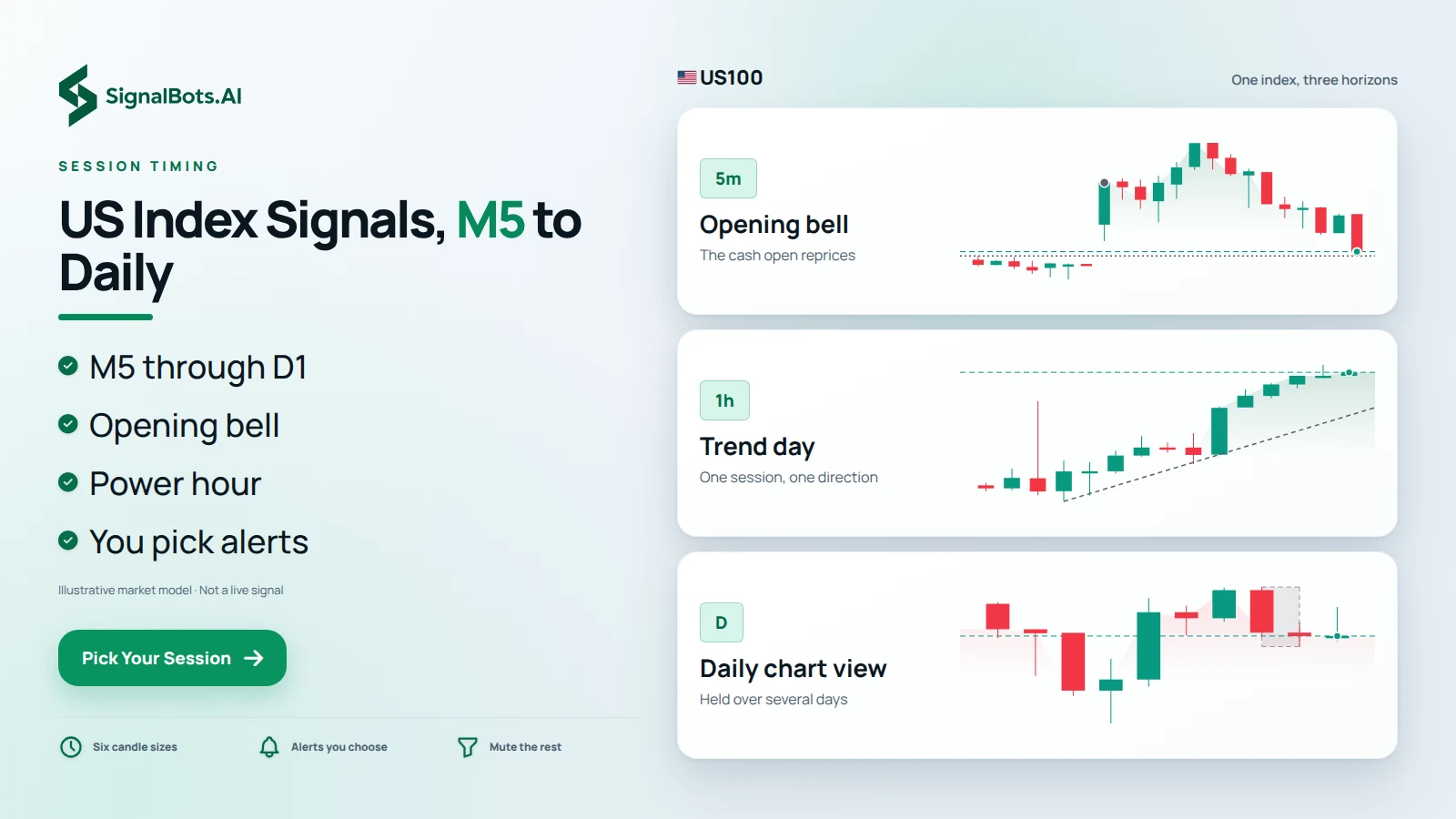 SignalBots.AI

SESSION TIMING

US Index Signals, M5 to Daily

M5 through D1

Opening bell

Power hour

You pick alerts

Illustrative market model · Not a live signal

Pick Your Session

Six candle sizes

Alerts you choose

Mute the rest

US100

One index, three horizons

5m

Opening bell

The cash open reprices

1h

Trend day

One session, one direction

D

Daily chart view

Held over several days